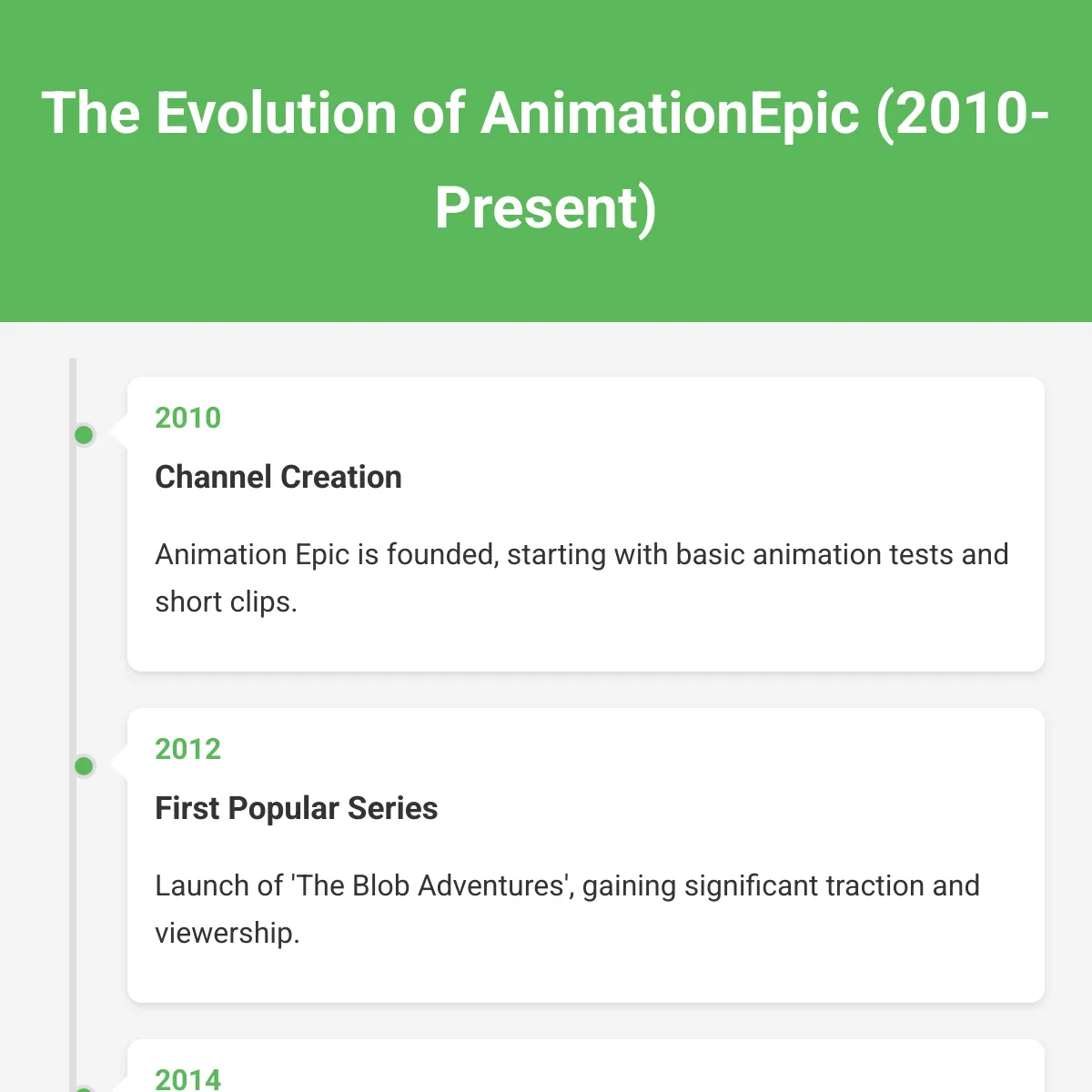 The Evolution of AnimationEpic (2010-Present)

2010

Channel Creation

Animation Epic is founded, starting with basic animation tests and short clips.

2012

First Popular Series

Launch of 'The Blob Adventures', gaining significant traction and viewership.

2014